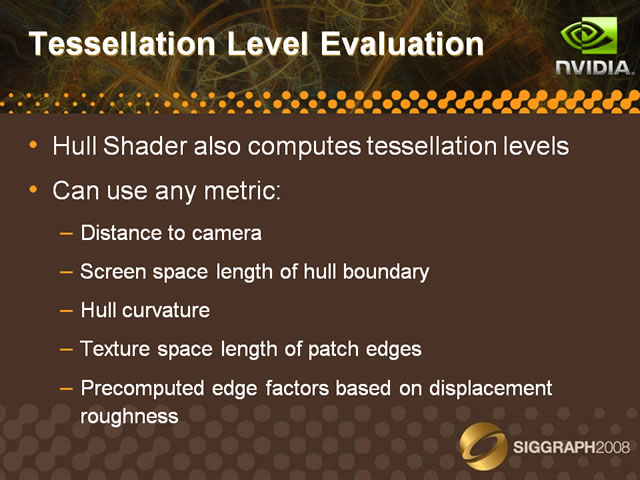 Tessellation Level Evaluation

NVIDIA.

• Hull Shader also computes tessellation levels

• Can use any metric:

– Distance to camera

– Screen space length of hull boundary

– Hull curvature

– Texture space length of patch edges

– Precomputed edge factors based on displacement roughness

SIGGRAPH2008